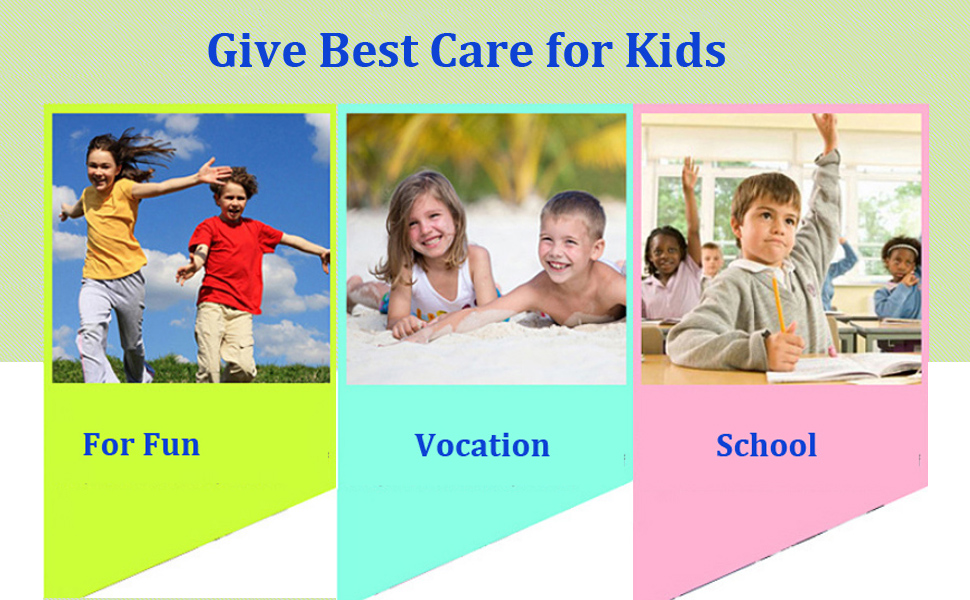 Give Best Care for Kids

For Fun

Vocation

School